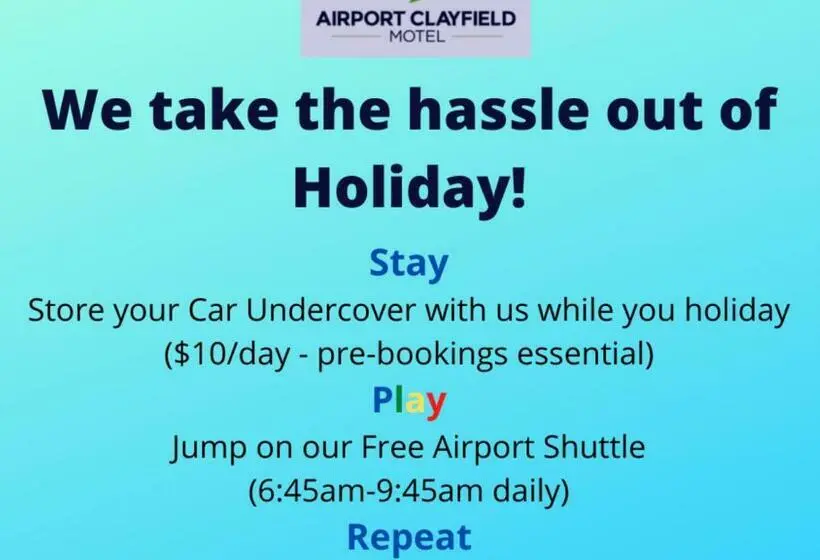 AIRPORT CLAYFIELD
MOTEL

We take the hassle out of Holiday!

Stay

Store your Car Undercover with us while you holiday ($10/day - pre-bookings essential)

Play

Jump on our Free Airport Shuttle (6:45am-9:45am daily)

Repeat